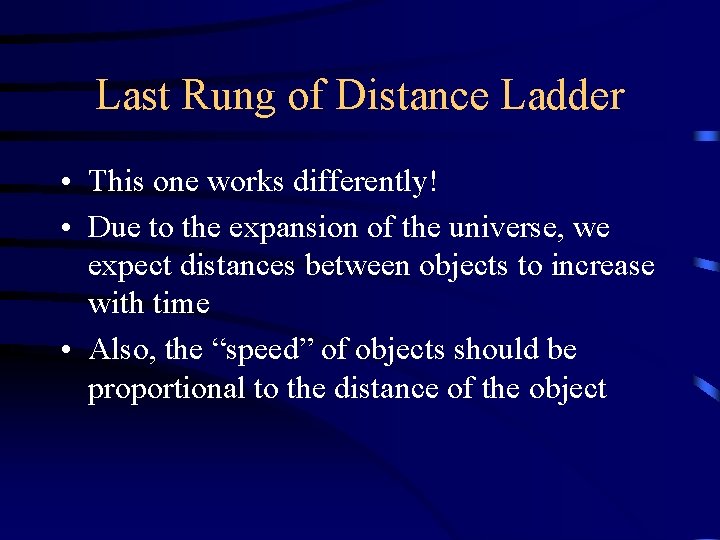 Last Rung of Distance Ladder

• This one works differently!
• Due to the expansion of the universe, we expect distances between objects to increase with time
• Also, the “speed” of objects should be proportional to the distance of the object